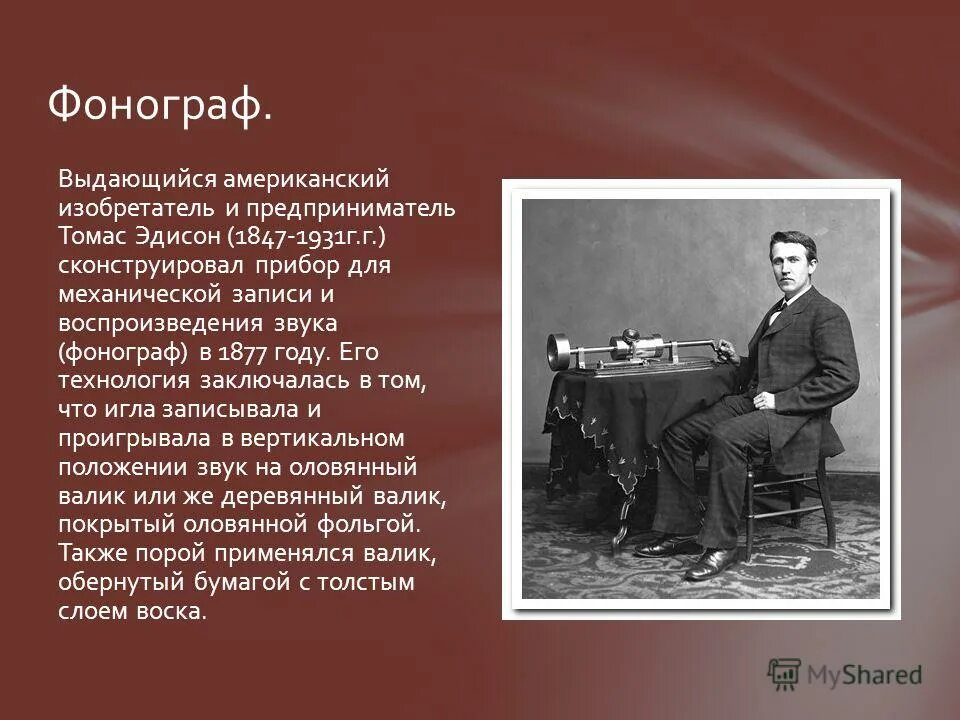 Фонограф.

Выдающийся американский изобретатель и предприниматель Томас Эдисон (1847-1931г.г.) сконструировал прибор для механической записи и воспроизведения звука (фонограф) в 1877 году. Его технология заключалась в том, что игла записывала и проигрывала в вертикальном положении звук на оловянный валик или же деревянный валик, покрытый оловянной фольгой. Также порой применялся валик, обернутый бумагой с толстым слоем воска.

MyShared